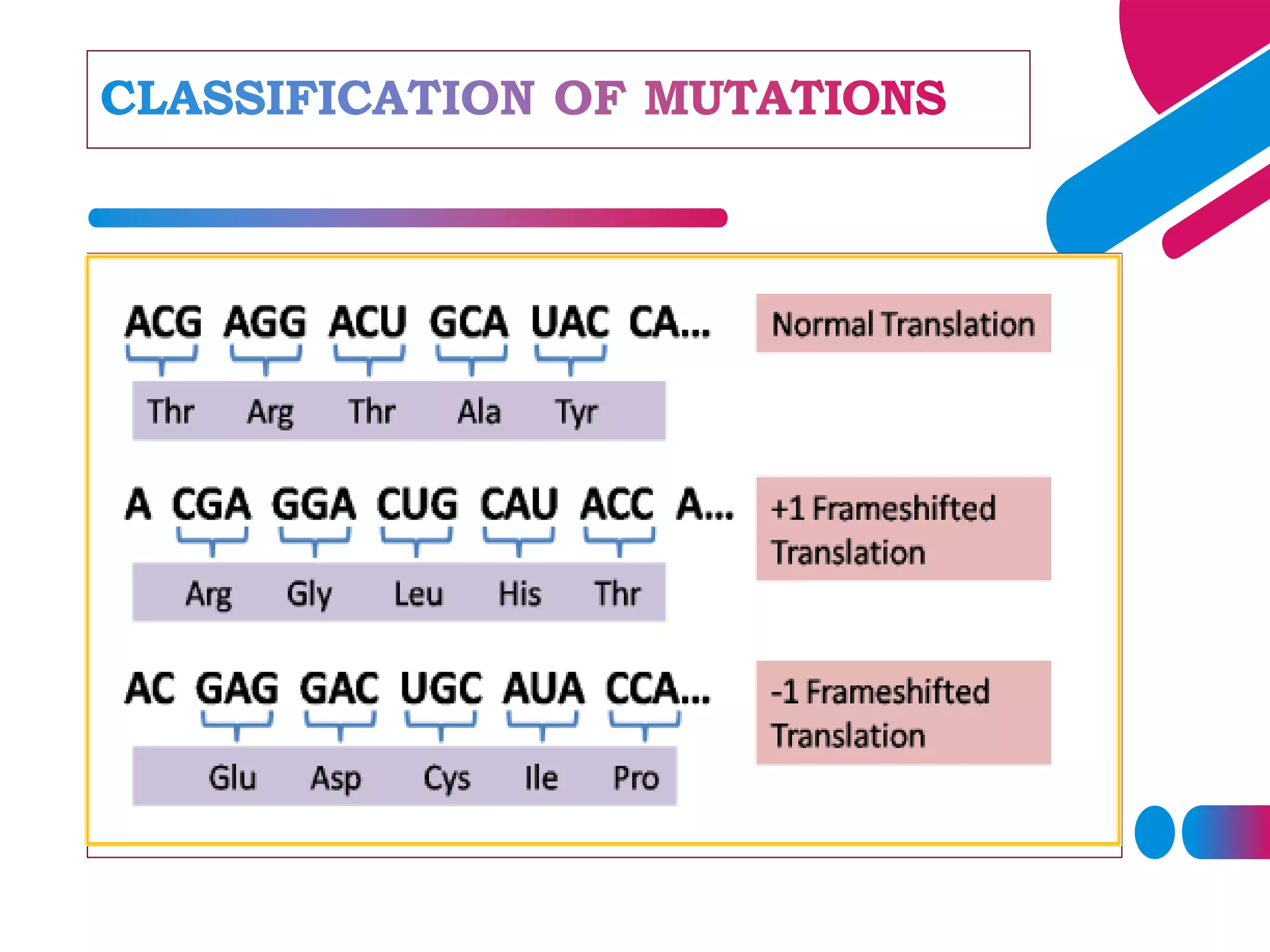 CLASSIFICATION OF MUTATIONS

ACG AGG ACU GCA UAC CA...

Thr Arg Thr Ala Tyr

Normal Translation

A CGA GGA CUG CAU ACC A...

Arg Gly Leu His Thr

+1 Frameshifted Translation

AC GAG GAC UGC AUA CCA...

Glu Asp Cys Ile Pro

-1 Frameshifted Translation